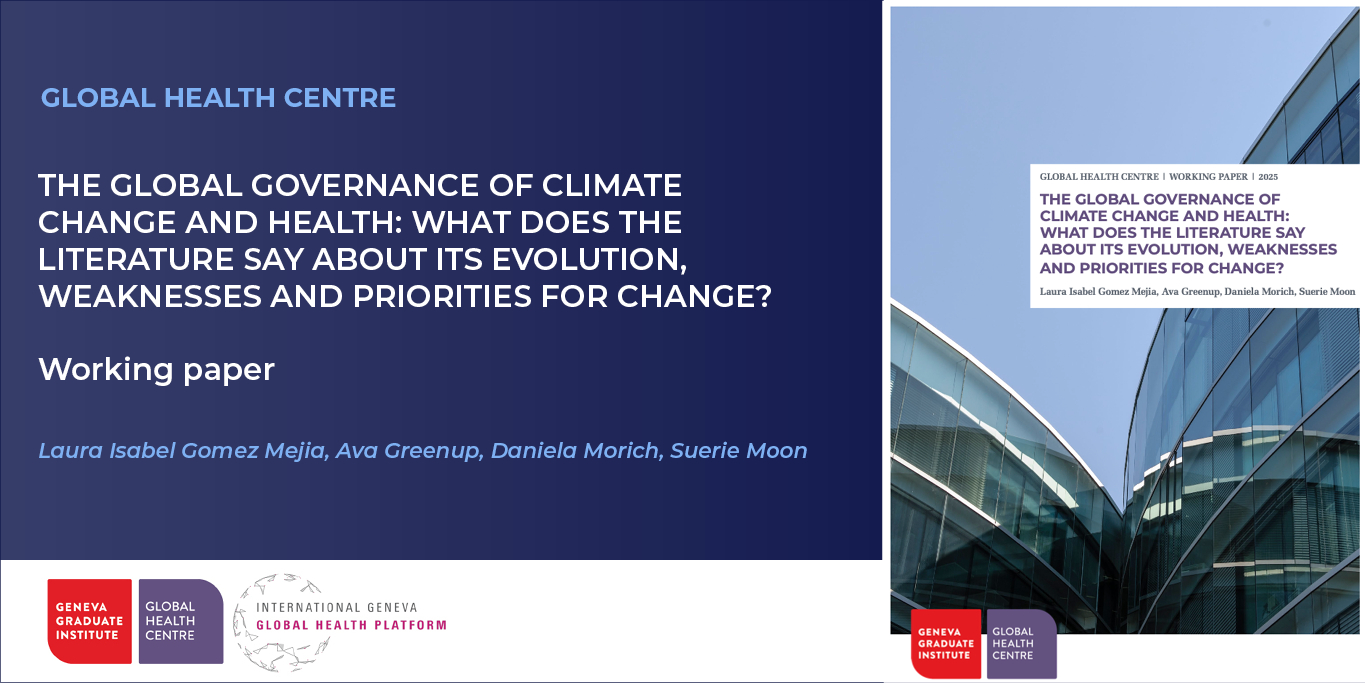 GLOBAL HEALTH CENTRE

THE GLOBAL GOVERNANCE OF CLIMATE CHANGE AND HEALTH: WHAT DOES THE LITERATURE SAY ABOUT ITS EVOLUTION, WEAKNESSES AND PRIORITIES FOR CHANGE?

Working paper

Laura Isabel Gomez Mejia, Ava Greenup, Daniela Morich, Suerie Moon

GENEVA GRADUATE INSTITUTE

GLOBAL HEALTH CENTRE

INTERNATIONAL GENEVA
GLOBAL HEALTH PLATFORM

GLOBAL HEALTH CENTRE | WORKING PAPER | 2025

THE GLOBAL GOVERNANCE OF CLIMATE CHANGE AND HEALTH: WHAT DOES THE LITERATURE SAY ABOUT ITS EVOLUTION, WEAKNESSES AND PRIORITIES FOR CHANGE?

Laura Isabel Gomez Mejia, Ava Greenup, Daniela Morich, Suerie Moon

GENEVA GRADUATE INSTITUTE

GLOBAL HEALTH CENTRE